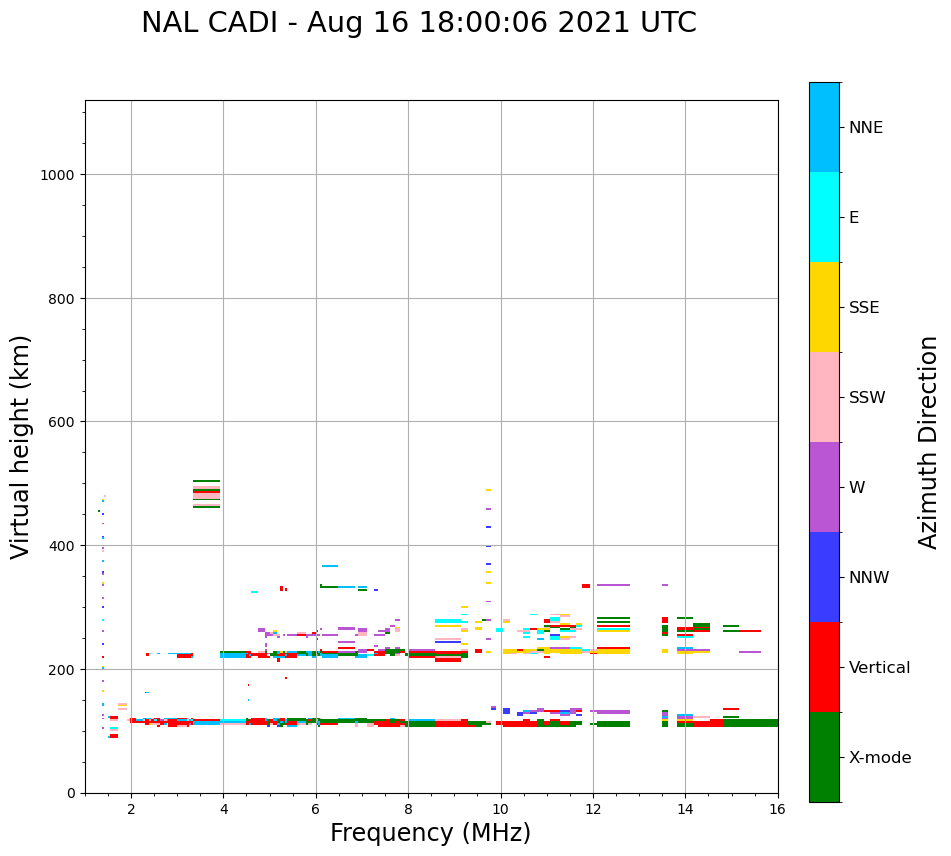 NAL CADI - Aug 16 18:00:06 2021 UTC

Virtual height (km)

1000
800
600
400
200
0

2 4 6 8 10 12 14 16

Frequency (MHz)

NNE
E
SSE
SSW
W
NNW
Vertical
X-mode

Azimuth Direction